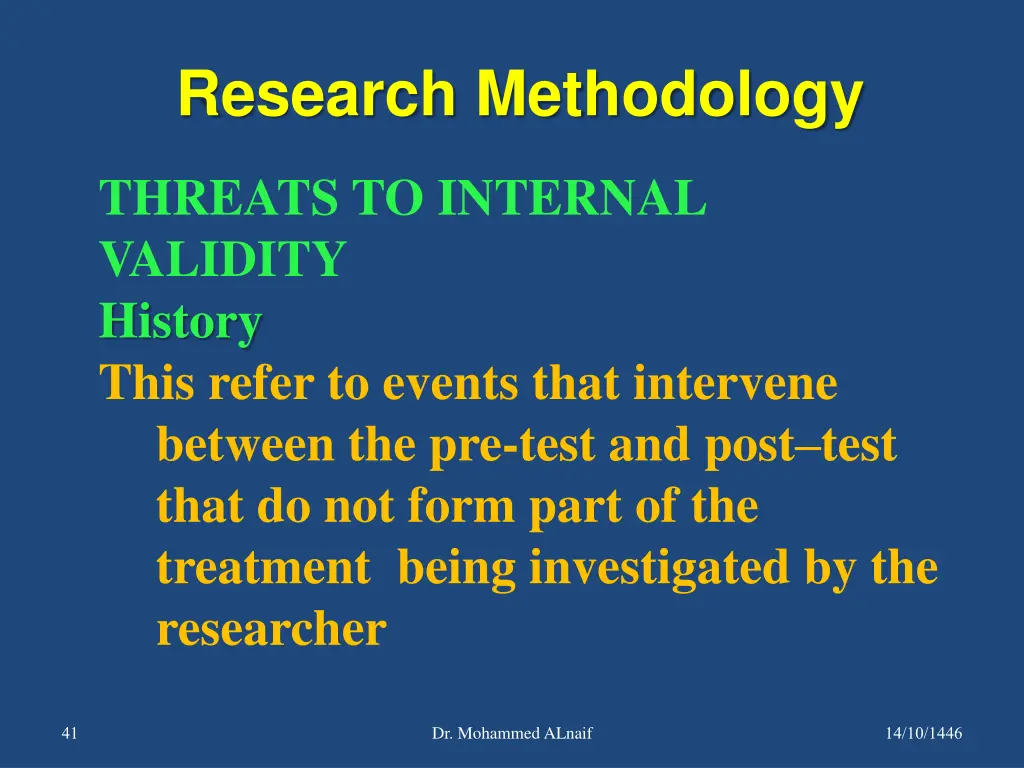 Research Methodology

THREATS TO INTERNAL VALIDITY
History
This refer to events that intervene between the pre-test and post–test that do not form part of the treatment being investigated by the researcher

41

Dr. Mohammed ALnaif

14/10/1446